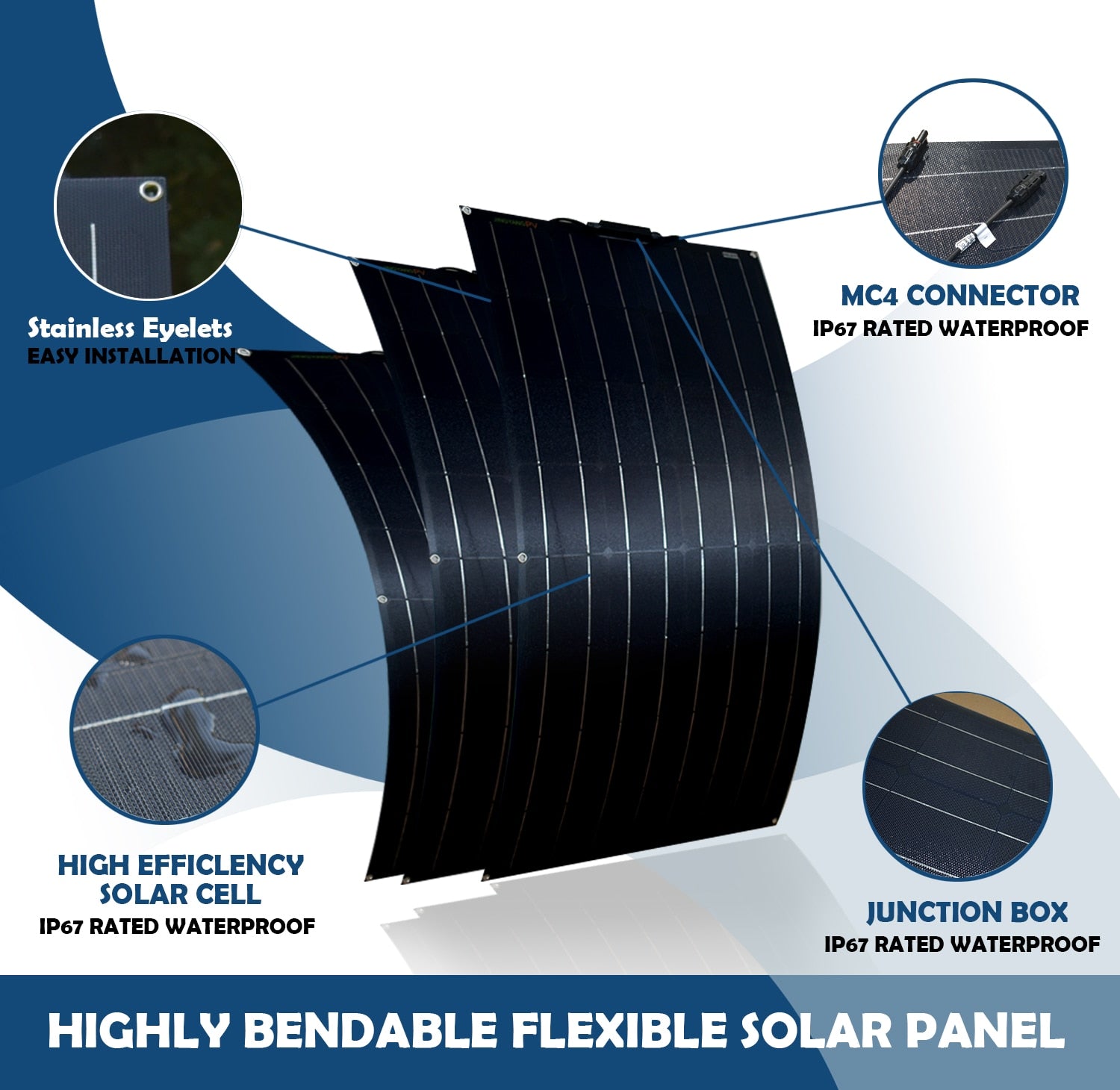 Stainless Eyelets
EASY INSTALLATION

MC4 CONNECTOR
IP67 RATED WATERPROOF

HIGH EFFICLENCY
SOLAR CELL
IP67 RATED WATERPROOF

JUNCTION BOX
IP67 RATED WATERPROOF

HIGHLY BENDABLE FLEXIBLE SOLAR PANEL